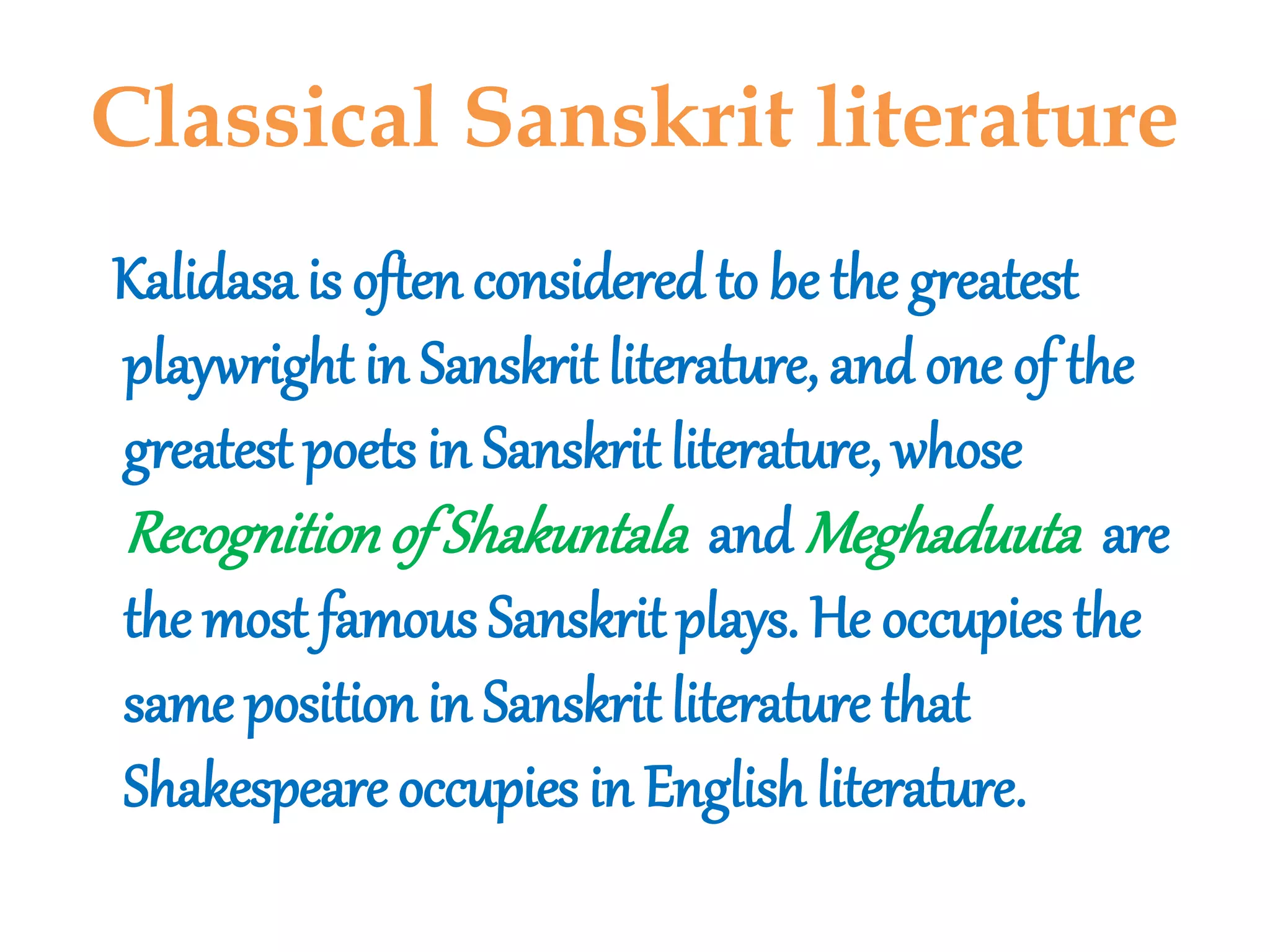 Classical Sanskrit literature

Kalidasa is often considered to be the greatest playwright in Sanskrit literature, and one of the greatest poets in Sanskrit literature, whose Recognition of Shakuntala and Meghaduuta are the most famous Sanskrit plays. He occupies the same position in Sanskrit literature that Shakespeare occupies in English literature.